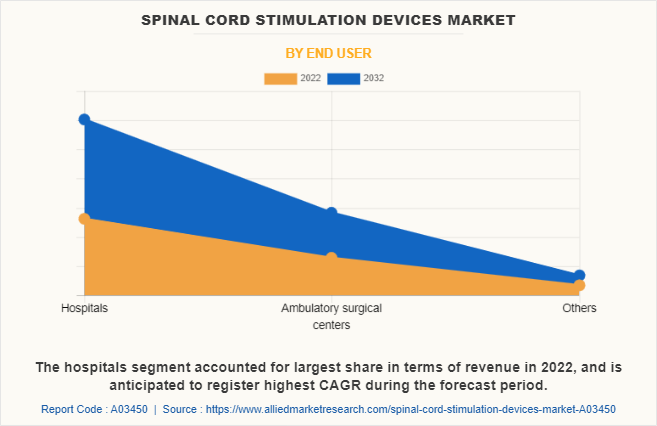 SPINAL CORD STIMULATION DEVICES MARKET

BY END USER

2022 2032

Hospitals

Ambulatory surgical centers

Others

The hospitals segment accounted for largest share in terms of revenue in 2022, and is anticipated to register highest CAGR during the forecast period.

Report Code : A03450 | Source : https://www.alliedmarketresearch.com/spinal-cord-stimulation-devices-market-A03450